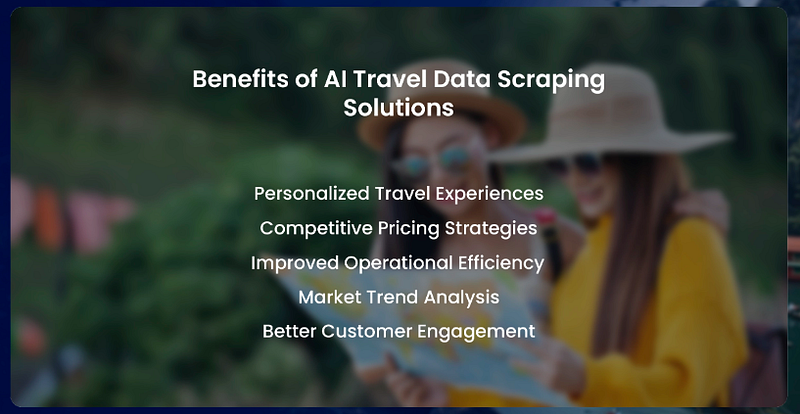 Benefits of AI Travel Data Scraping Solutions

Personalized Travel Experiences

Competitive Pricing Strategies

Improved Operational Efficiency

Market Trend Analysis

Better Customer Engagement